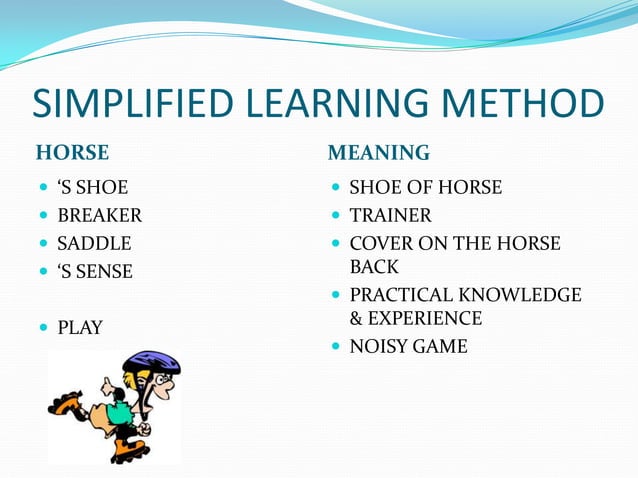 SIMPLIFIED LEARNING METHOD

HORSE

- ‘S SHOE
- BREAKER
- SADDLE
- ‘S SENSE

- PLAY

MEANING

- SHOE OF HORSE
- TRAINER
- COVER ON THE HORSE BACK
- PRACTICAL KNOWLEDGE & EXPERIENCE
- NOISY GAME